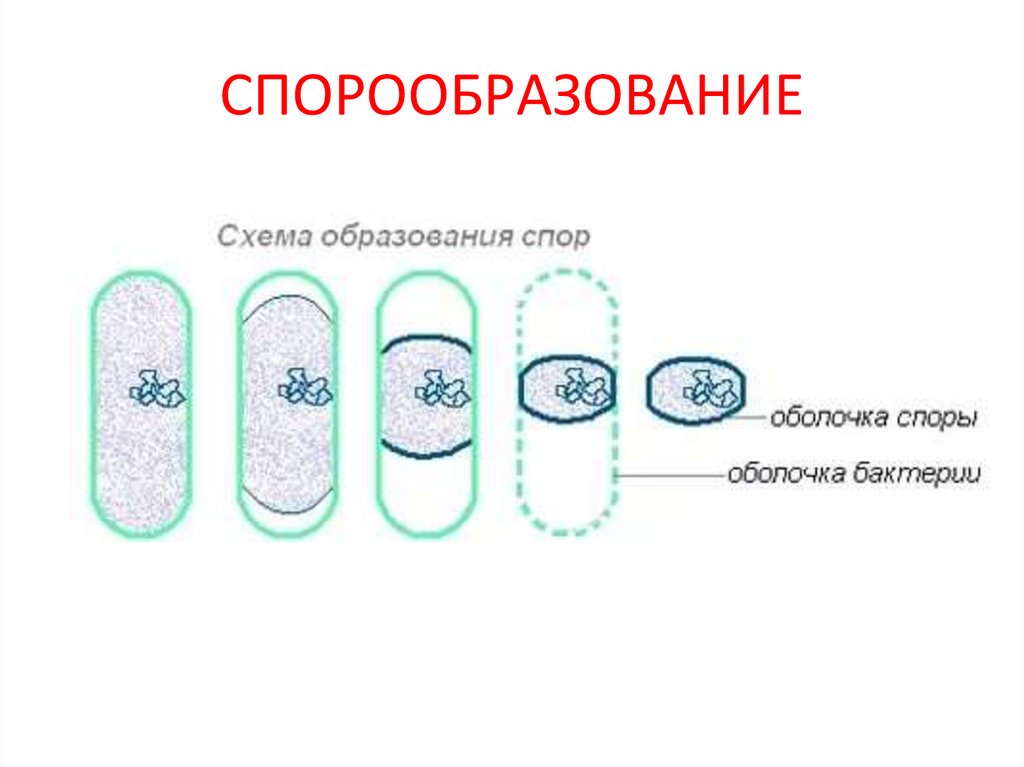 СПОРООБРАЗОВАНИЕ

Схема образования спор

оболочка споры

оболочка бактерии